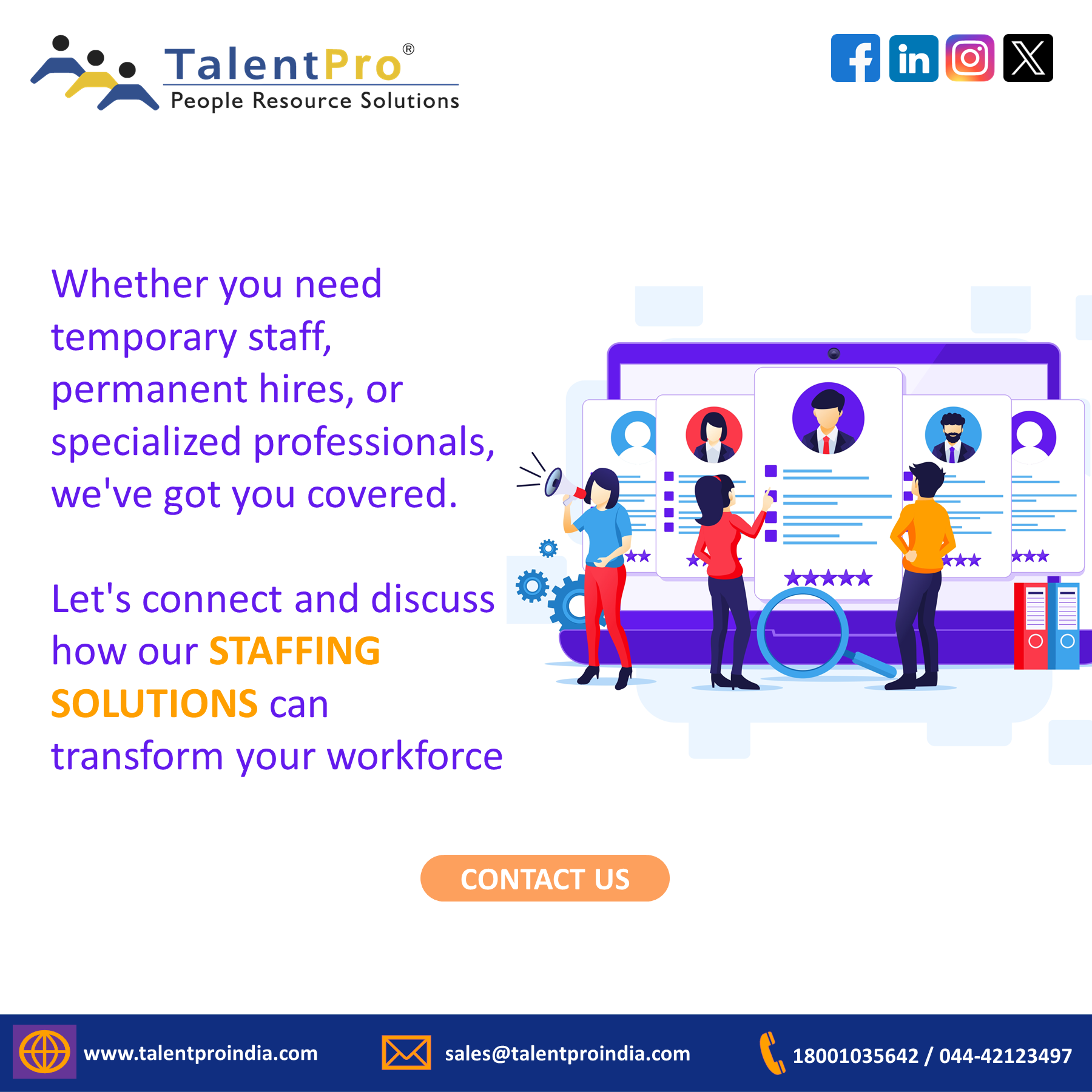 TalentPro®
People Resource Solutions

Whether you need temporary staff, permanent hires, or specialized professionals, we've got you covered.

Let's connect and discuss how our STAFFING SOLUTIONS can transform your workforce

CONTACT US

www.talentproindia.com
sales@talentproindia.com
18001035642 / 044-42123497